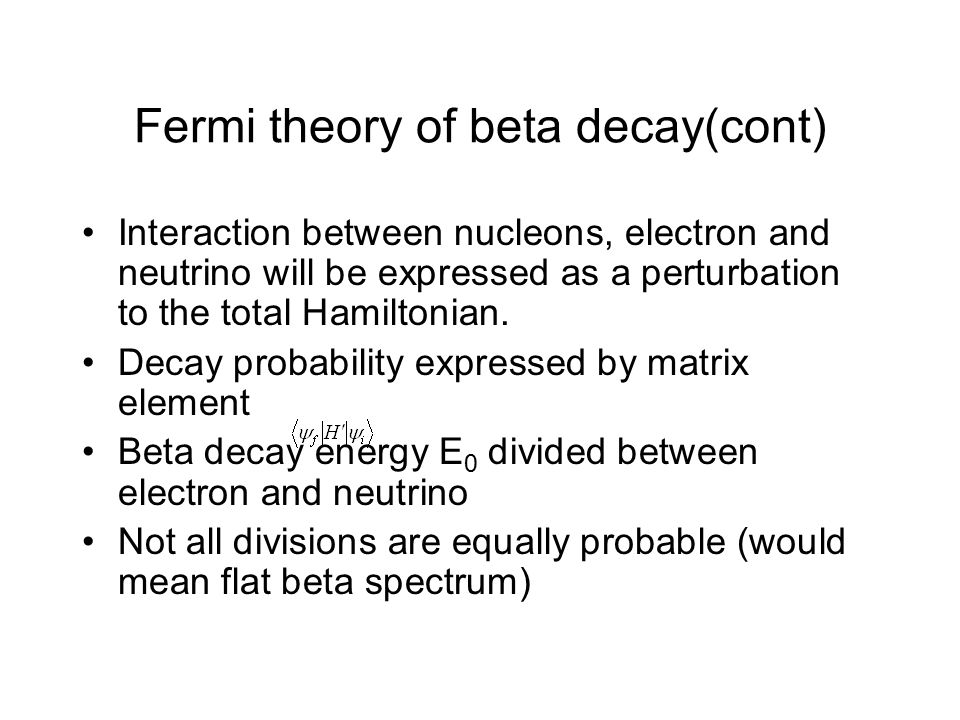 Fermi theory of beta decay(cont)

• Interaction between nucleons, electron and neutrino will be expressed as a perturbation to the total Hamiltonian.
• Decay probability expressed by matrix element
$\langle \psi_f | H' | \psi_i \rangle$
• Beta decay energy $E_0$ divided between electron and neutrino
• Not all divisions are equally probable (would mean flat beta spectrum)